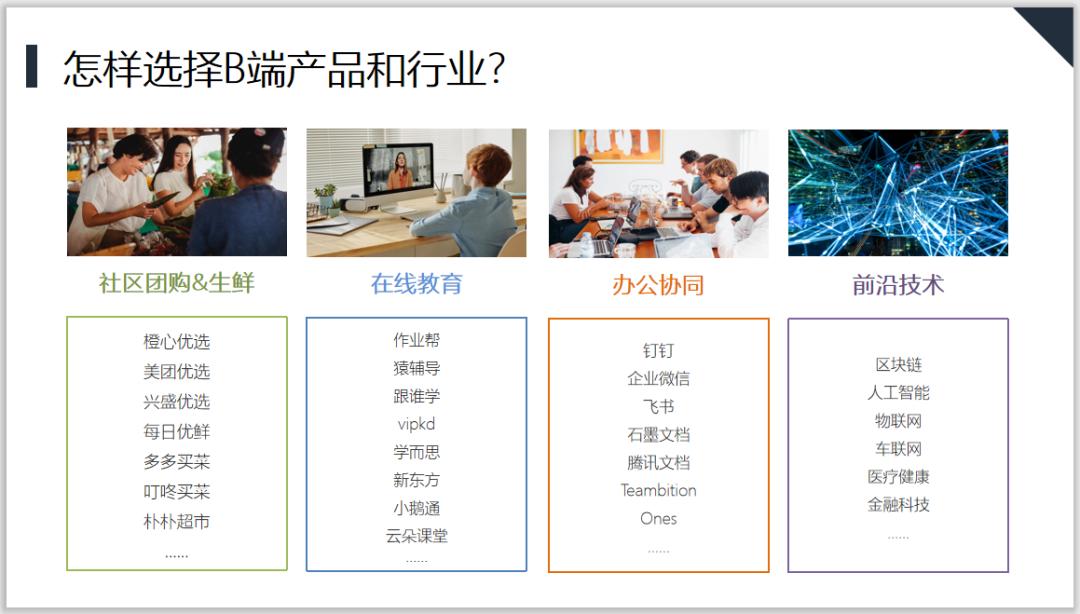 怎样选择B端产品和行业?

社区团购&生鲜

橙心优选
美团优选
兴盛优选
每日优鲜
多多买菜
叮咚买菜
朴朴超市
……

在线教育

作业帮
猿辅导
跟谁学
vipkd
学而思
新东方
小鹅通
云朵课堂
……

办公协同

钉钉
企业微信
飞书
石墨文档
腾讯文档
Teambition
Ones
……

前沿技术

区块链
人工智能
物联网
车联网
医疗健康
金融科技
……